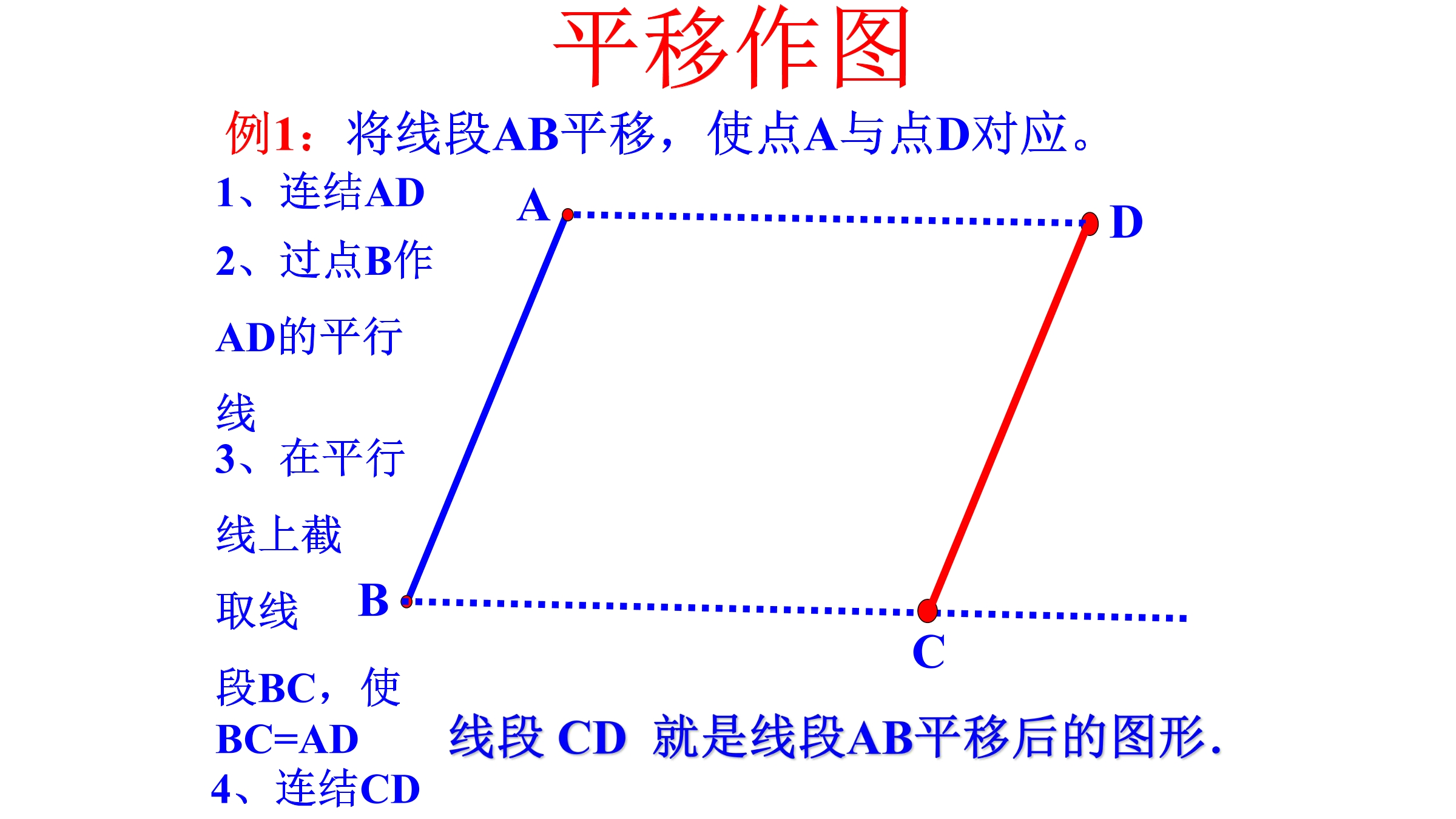 平移作图

例1：将线段AB平移，使点A与点D对应。

1、连结AD

2、过点B作AD的平行线

3、在平行线上截取线段BC，使BC=AD

4、连结CD

A

D

B

C

线段 CD 就是线段AB平移后的图形.